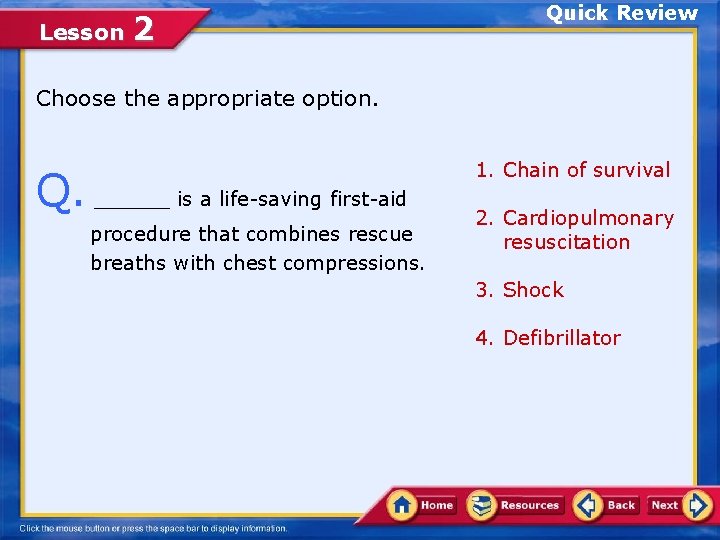 Lesson 2

Quick Review

Choose the appropriate option.

Q. ______ is a life-saving first-aid procedure that combines rescue breaths with chest compressions.

1. Chain of survival
2. Cardiopulmonary resuscitation
3. Shock
4. Defibrillator

Home Resources Back Next

Click the mouse button or press the space bar to display information.